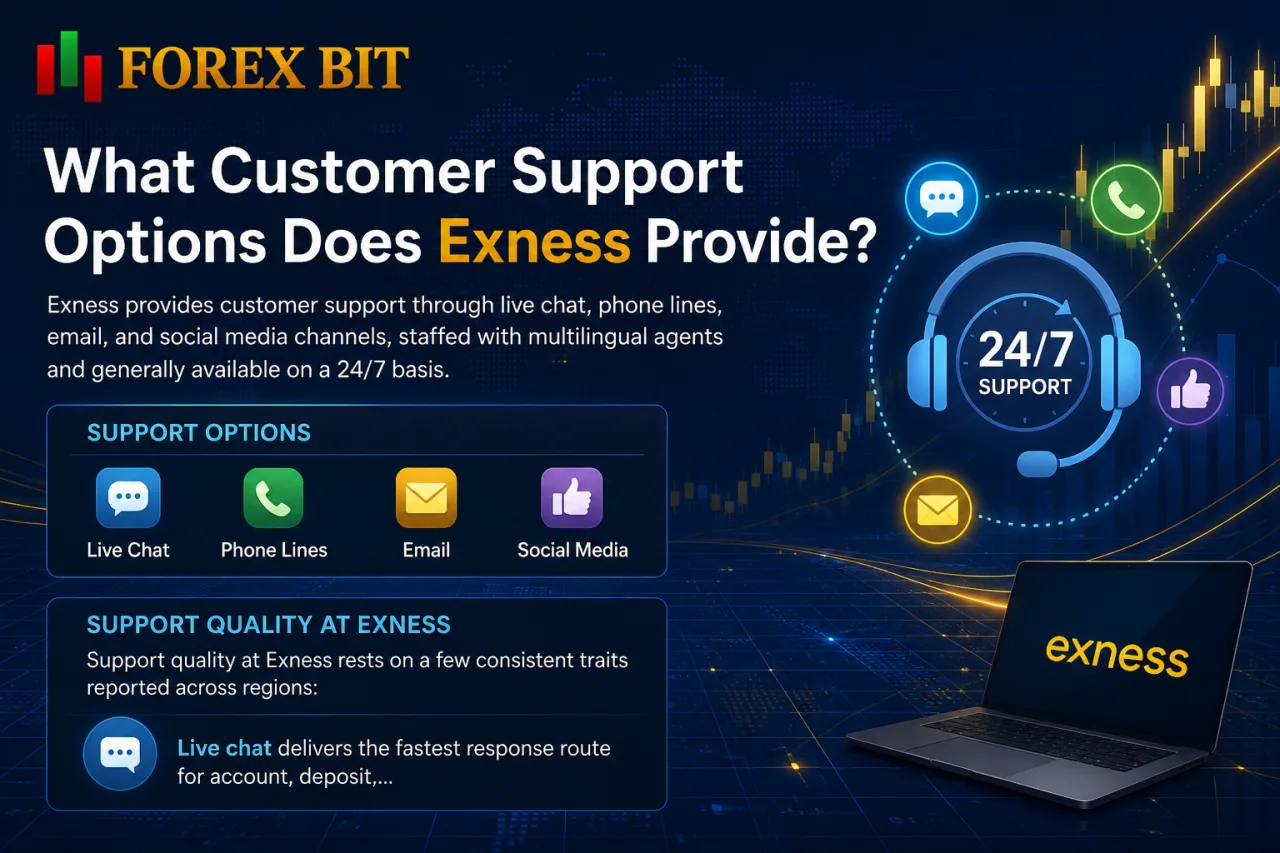 FOREX BIT

What Customer Support Options Does Exness Provide?

Exness provides customer support through live chat, phone lines, email, and social media channels, staffed with multilingual agents and generally available on a 24/7 basis.

SUPPORT OPTIONS

Live Chat
Phone Lines
Email
Social Media

SUPPORT QUALITY AT EXNESS

Support quality at Exness rests on a few consistent traits reported across regions:

Live chat delivers the fastest response route for account, deposit,...

24/7
SUPPORT

exness